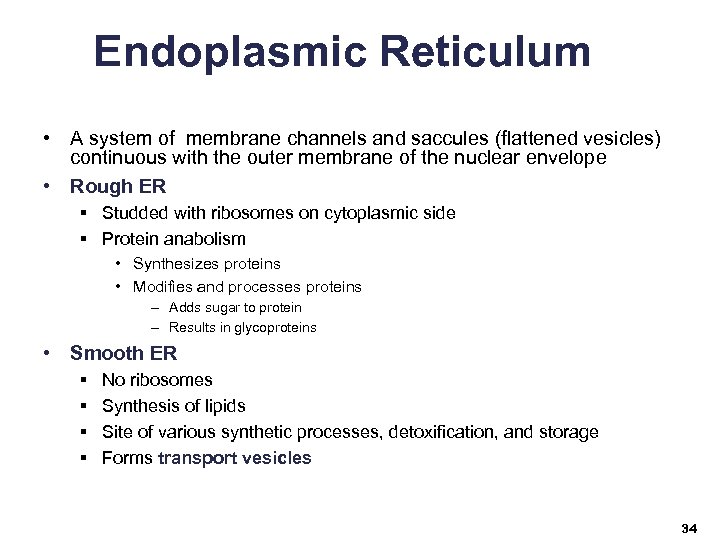 Endoplasmic Reticulum

• A system of membrane channels and saccules (flattened vesicles) continuous with the outer membrane of the nuclear envelope

• Rough ER
  ▪ Studded with ribosomes on cytoplasmic side
  ▪ Protein anabolism
    • Synthesizes proteins
    • Modifies and processes proteins
      – Adds sugar to protein
      – Results in glycoproteins

• Smooth ER
  ▪ No ribosomes
  ▪ Synthesis of lipids
  ▪ Site of various synthetic processes, detoxification, and storage
  ▪ Forms transport vesicles

34